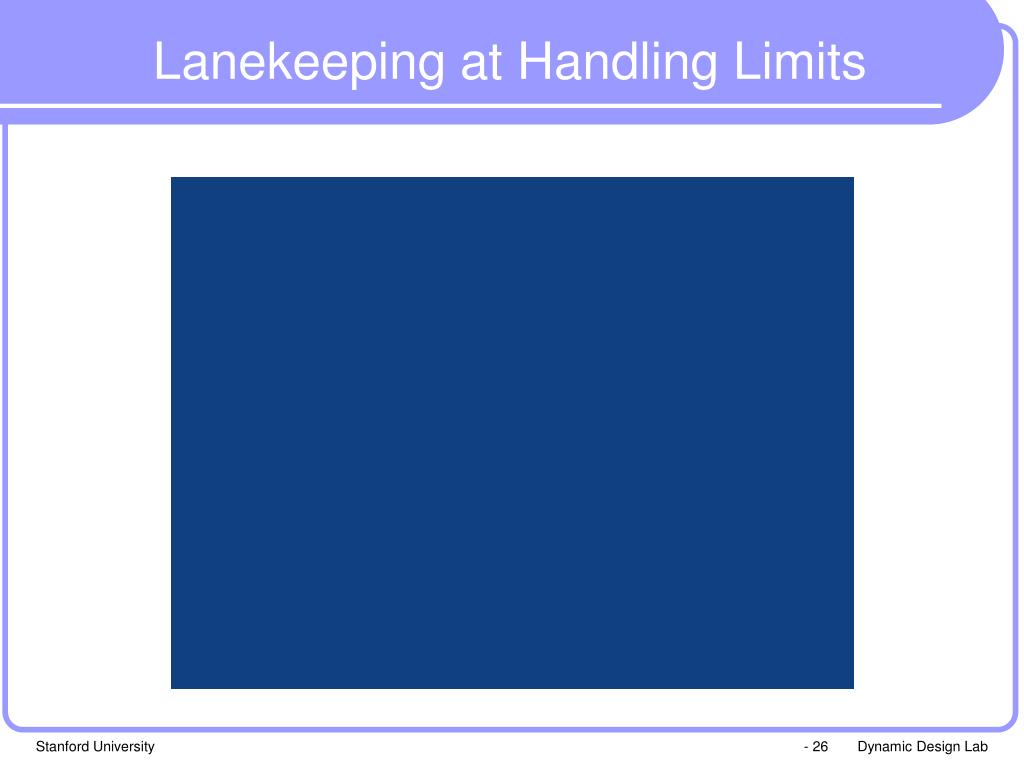 Lanekeeping at Handling Limits

Stanford University

- 26

Dynamic Design Lab